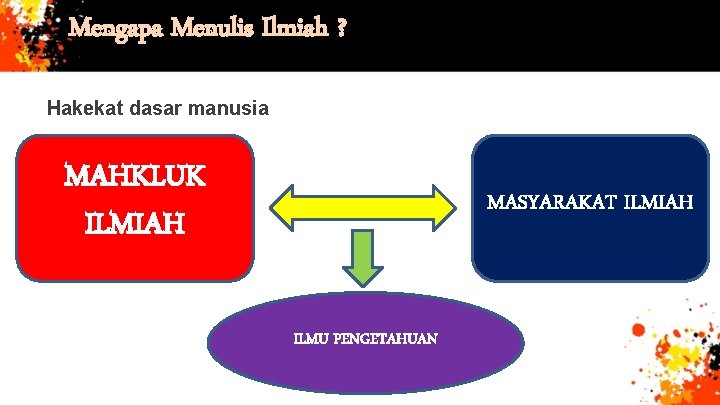 Mengapa Menulis Ilmiah ?

Hakekat dasar manusia

MAHKLUK ILMIAH

MASYARAKAT ILMIAH

ILMU PENGETAHUAN